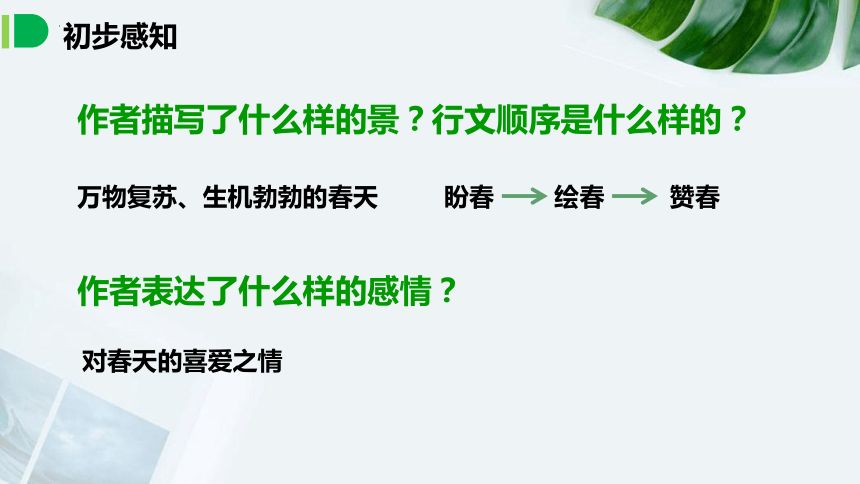 初步感知

作者描写了什么样的景？行文顺序是什么样的？

万物复苏、生机勃勃的春天

盼春 → 绘春 → 赞春

作者表达了什么样的感情？

对春天的喜爱之情